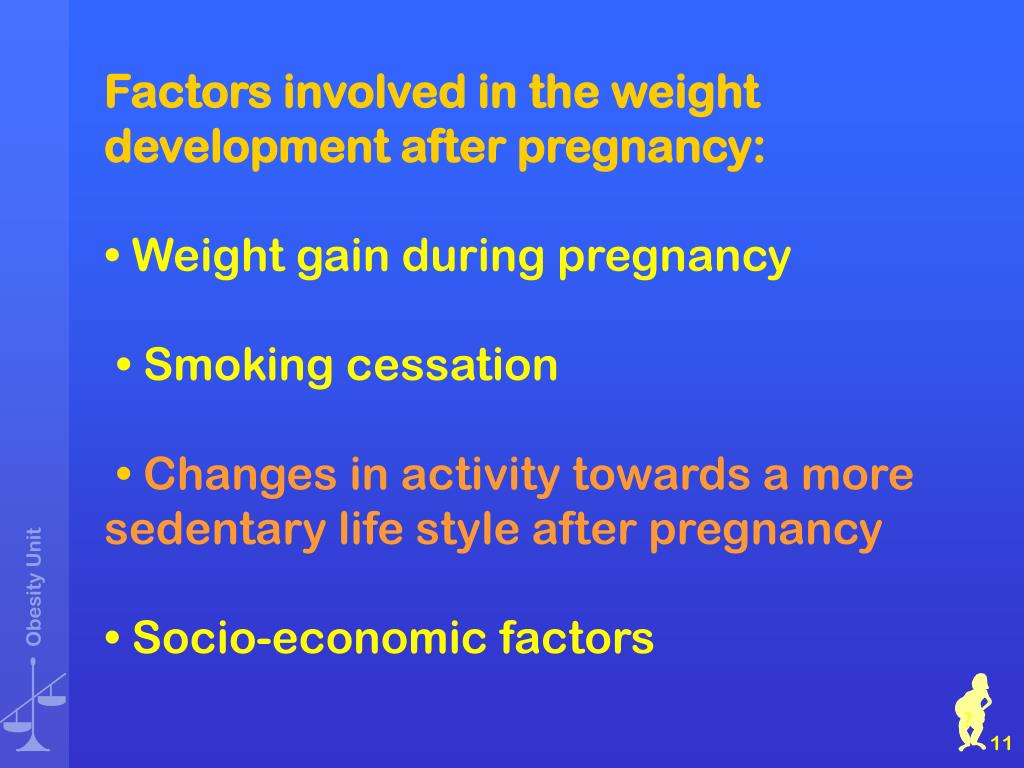 Factors involved in the weight development after pregnancy:

• Weight gain during pregnancy

• Smoking cessation

• Changes in activity towards a more sedentary life style after pregnancy

• Socio-economic factors

Obesity Unit

11